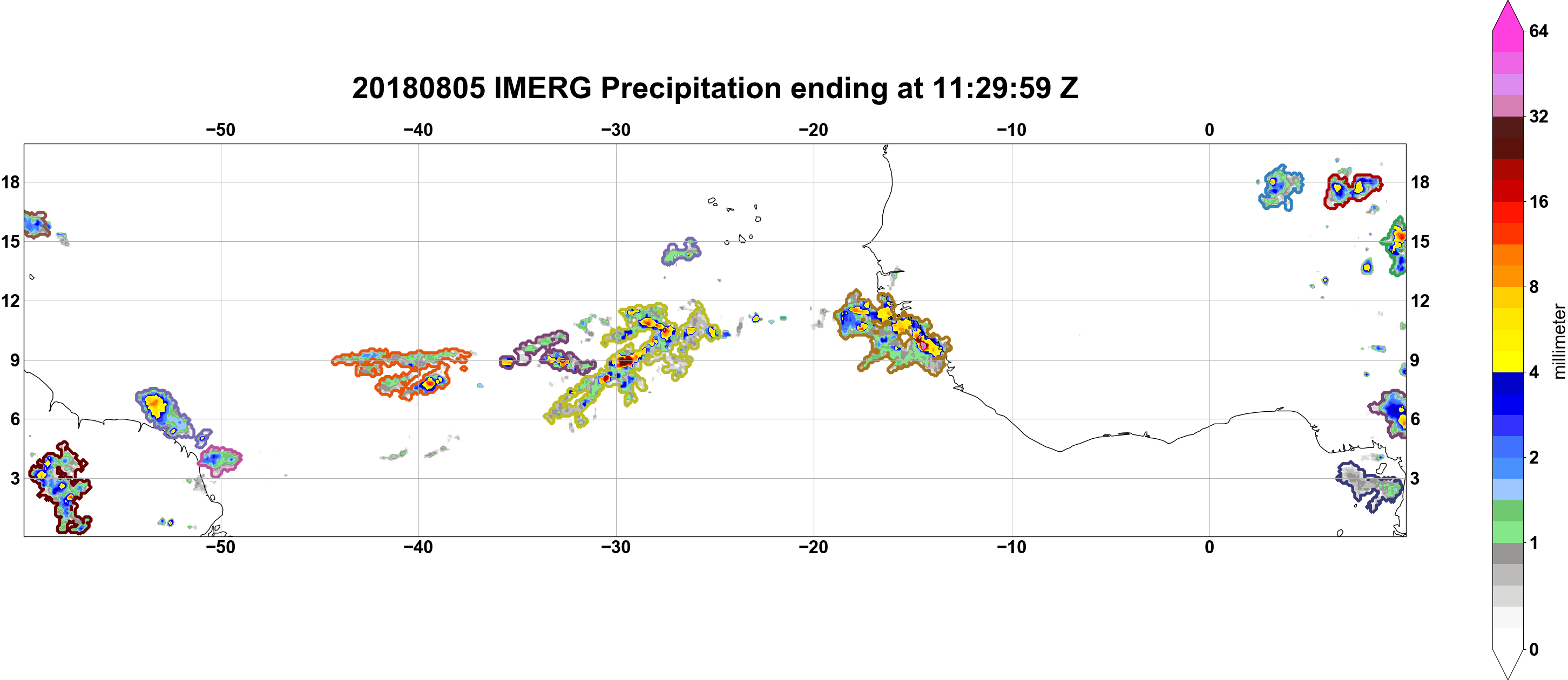 20180805 IMERG Precipitation ending at 11:29:59 Z

−50 −40 −30 −20 −10 0

18
15
12
9
6
3

18
15
12
9
6
3

−50 −40 −30 −20 −10 0

64
32
16
8
4
2
1
0

millimeter